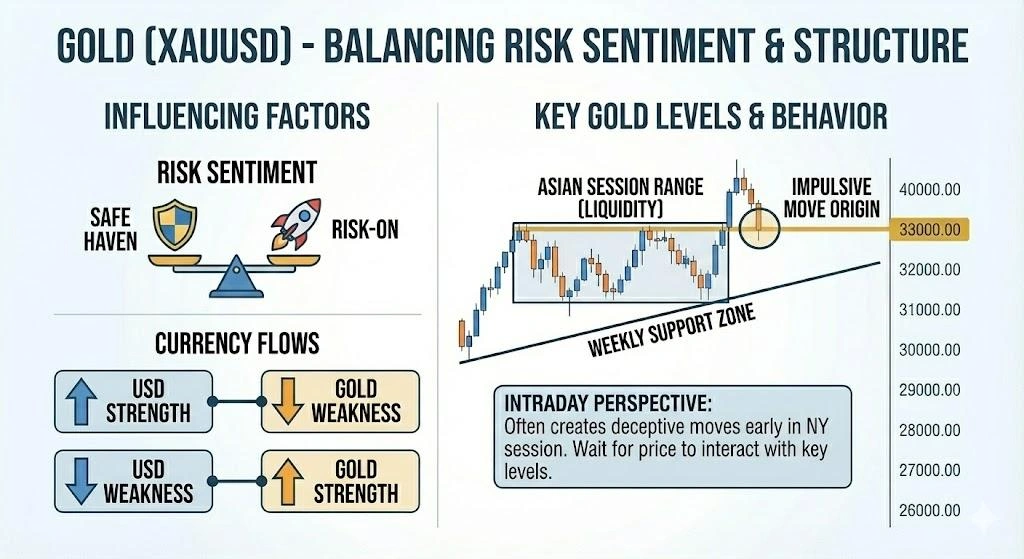 GOLD (XAUUSD) - BALANCING RISK SENTIMENT & STRUCTURE

INFLUENCING FACTORS

RISK SENTIMENT

SAFE HAVEN

RISK-ON

CURRENCY FLOWS

USD STRENGTH

GOLD WEAKNESS

USD WEAKNESS

GOLD STRENGTH

KEY GOLD LEVELS & BEHAVIOR

ASIAN SESSION RANGE (LIQUIDITY)

IMPULSIVE MOVE ORIGIN

WEEKLY SUPPORT ZONE

40000.00

33000.00

32000.00

31000.00

30000.00

29000.00

28000.00

27000.00

26000.00

INTRADAY PERSPECTIVE:
Often creates deceptive moves early in NY session. Wait for price to interact with key levels.